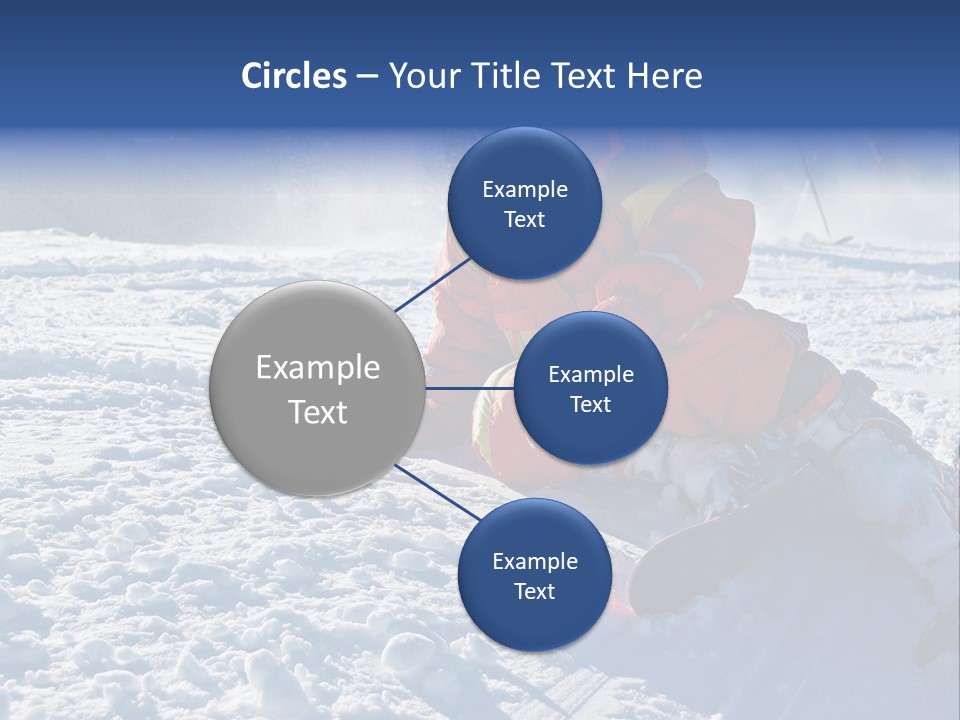 Circles – Your Title Text Here

Example Text

Example Text

Example Text

Example Text